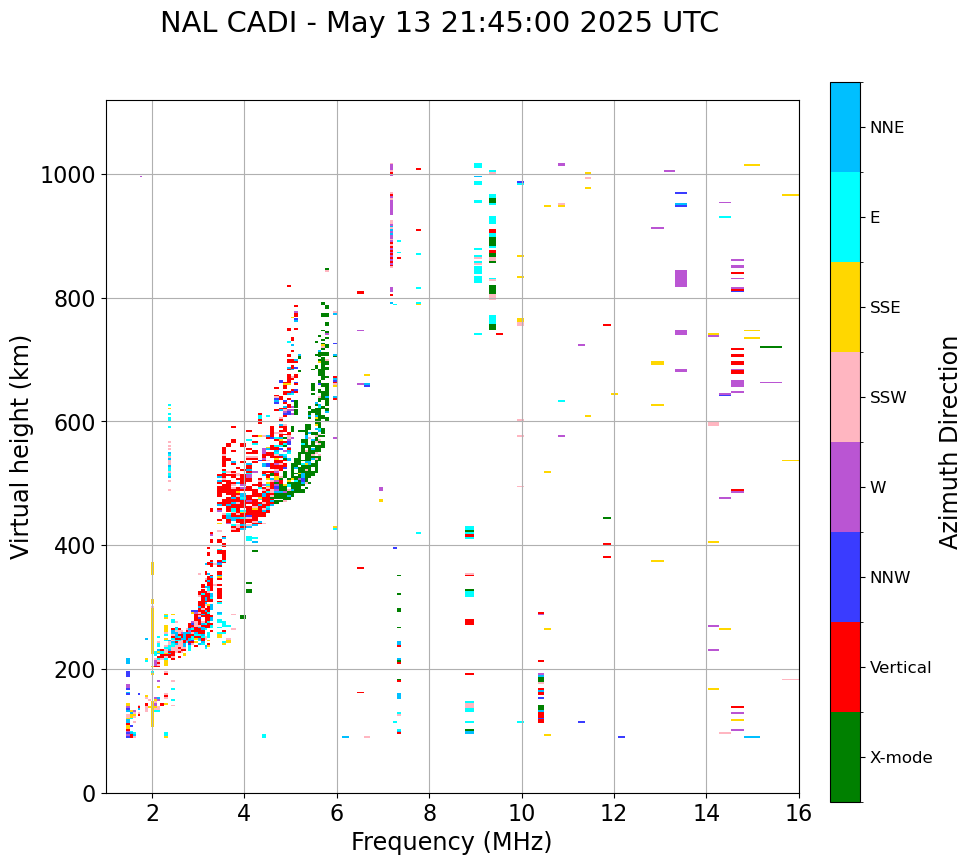 NAL CADI - May 13 21:45:00 2025 UTC

Virtual height (km)

1000
800
600
400
200
0

2
4
6
8
10
12
14
16

Frequency (MHz)

NNE
E
SSE
SSW
W
NNW
Vertical
X-mode

Azimuth Direction